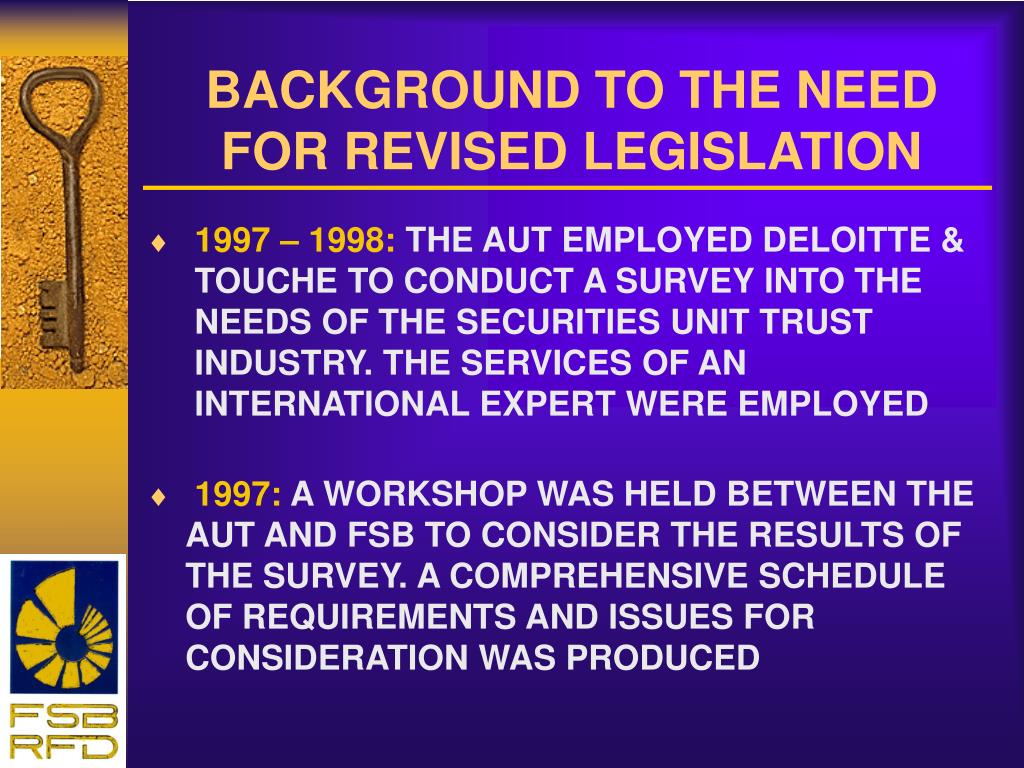 BACKGROUND TO THE NEED FOR REVISED LEGISLATION

♦ 1997 – 1998: THE AUT EMPLOYED DELOITTE & TOUCHE TO CONDUCT A SURVEY INTO THE NEEDS OF THE SECURITIES UNIT TRUST INDUSTRY. THE SERVICES OF AN INTERNATIONAL EXPERT WERE EMPLOYED

♦ 1997: A WORKSHOP WAS HELD BETWEEN THE AUT AND FSB TO CONSIDER THE RESULTS OF THE SURVEY. A COMPREHENSIVE SCHEDULE OF REQUIREMENTS AND ISSUES FOR CONSIDERATION WAS PRODUCED

FSB
RFD